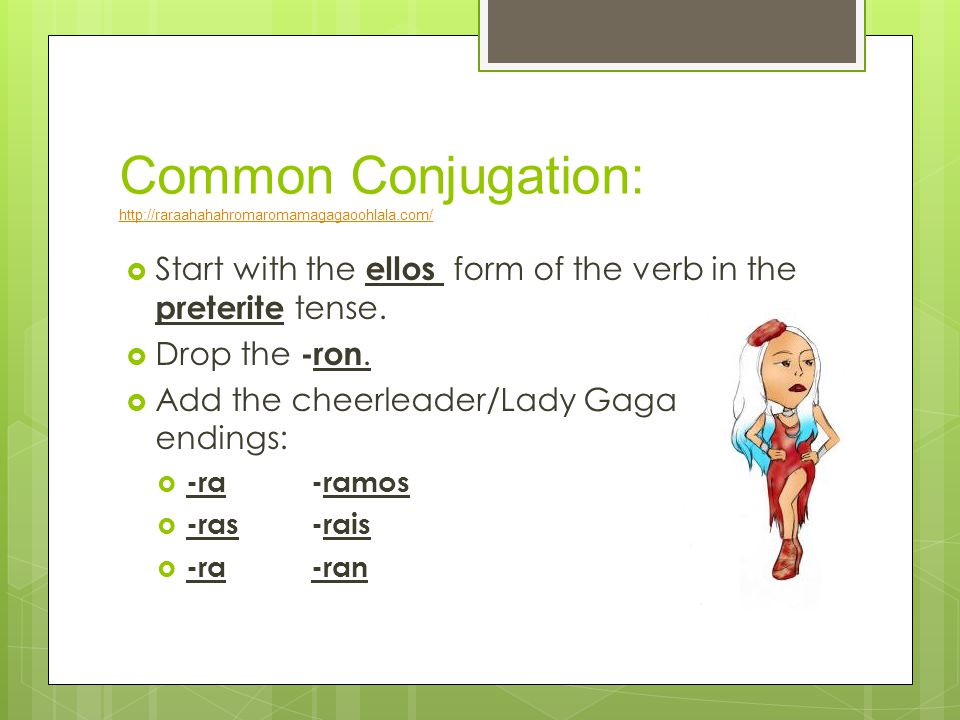 Common Conjugation:
http://raraahahahromaromamagagaoohlala.com/

Start with the ellos form of the verb in the preterite tense.

Drop the -ron.

Add the cheerleader/Lady Gaga endings:

-ra -ramos

-ras -rais

-ra -ran